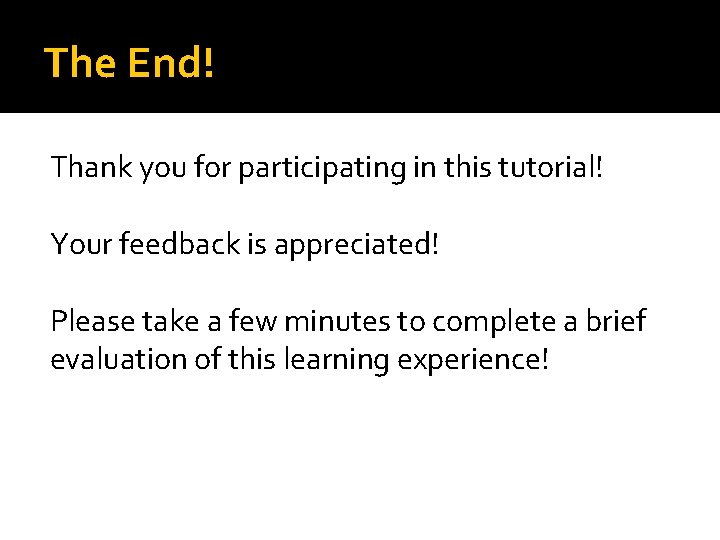 The End!

Thank you for participating in this tutorial!

Your feedback is appreciated!

Please take a few minutes to complete a brief evaluation of this learning experience!